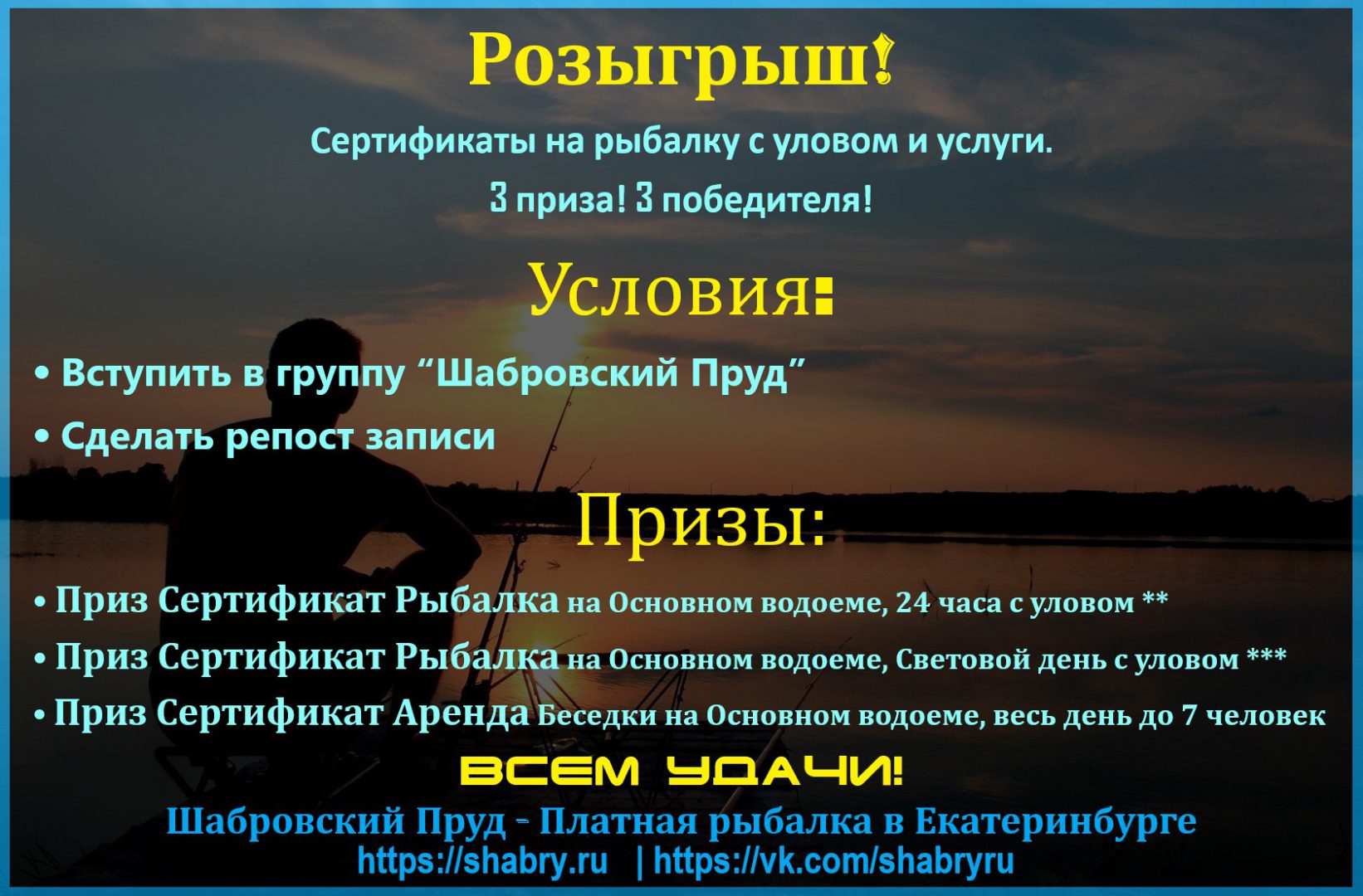 Розыгрыш!

Сертификаты на рыбалку с уловом и услуги.

3 приза! 3 победителя!

Условия:

• Вступить в группу “Шабровский Пруд”

• Сделать репост записи

Призы:

• Приз Сертификат Рыбалка на Основном водоеме, 24 часа с уловом **

• Приз Сертификат Рыбалка на Основном водоеме, Световой день с уловом ***

• Приз Сертификат Аренда Беседки на Основном водоеме, весь день до 7 человек

ВСЕМ УДАЧИ!

Шабровский Пруд - Платная рыбалка в Екатеринбурге

https://shabry.ru | https://vk.com/shabryru